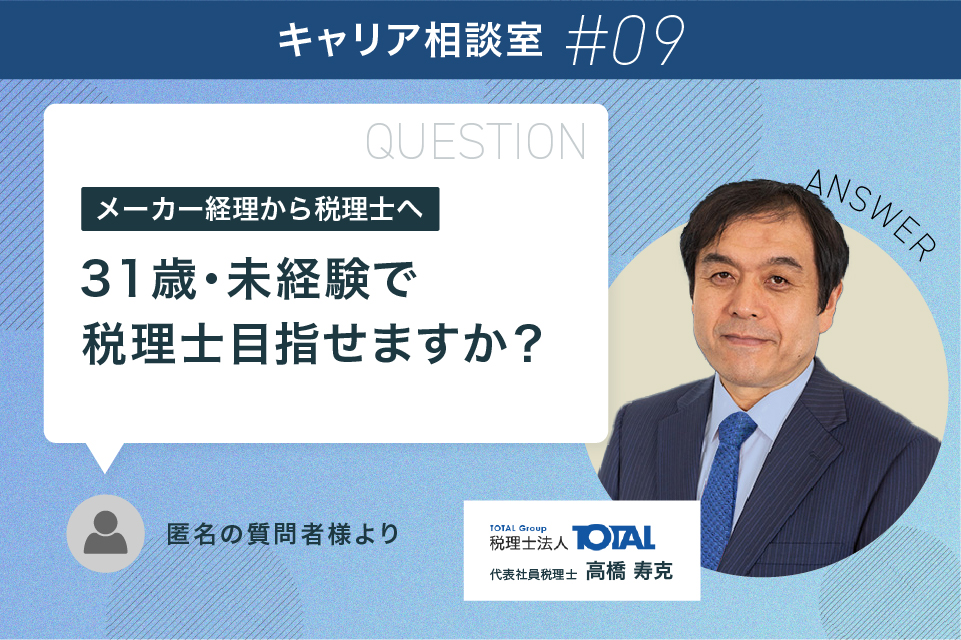 キャリア相談室 #09

QUESTION

メーカー経理から税理士へ

31歳・未経験で
税理士目指せますか？

ANSWER

匿名の質問者様より

TOTAL Group
税理士法人 TOTAL
代表社員税理士 高橋 寿克